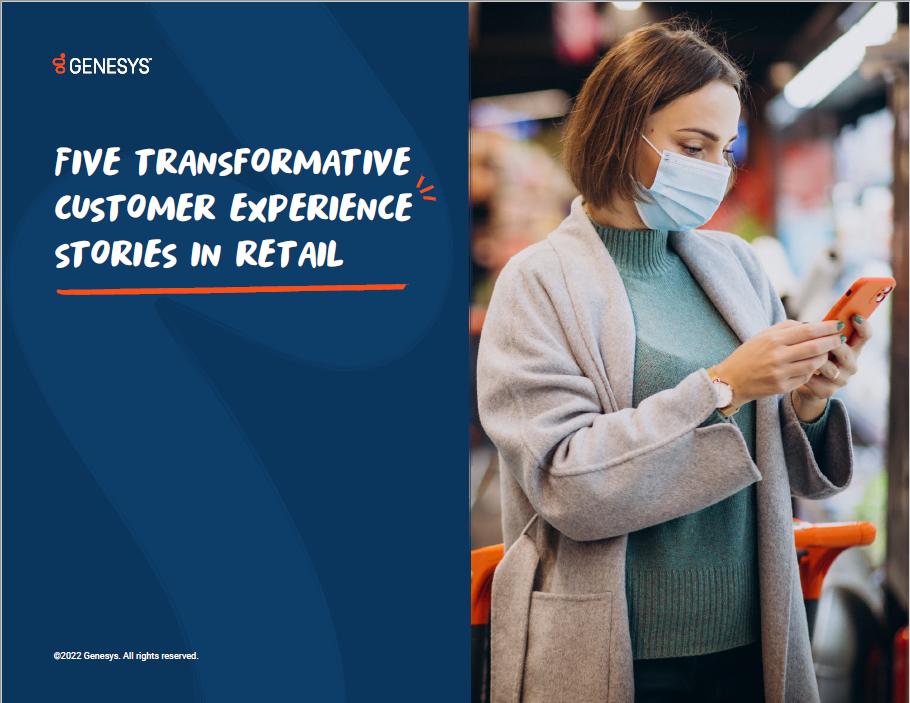 GENESYS

FIVE TRANSFORMATIVE CUSTOMER EXPERIENCE STORIES IN RETAIL

©2022 Genesys. All rights reserved.